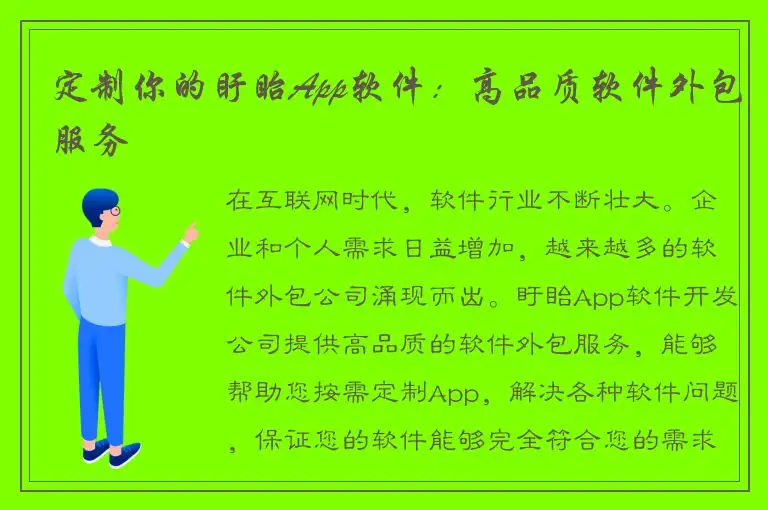 定制你的盱眙App软件：高品质软件外包服务

在互联网时代，软件行业不断壮大。企业和个人需求日益增加，越来越多的软件外包公司涌现而出。盱眙App软件开发公司提供高品质的软件外包服务，能够帮助您按需定制App，解决各种软件问题，保证您的软件能够完全符合您的需求